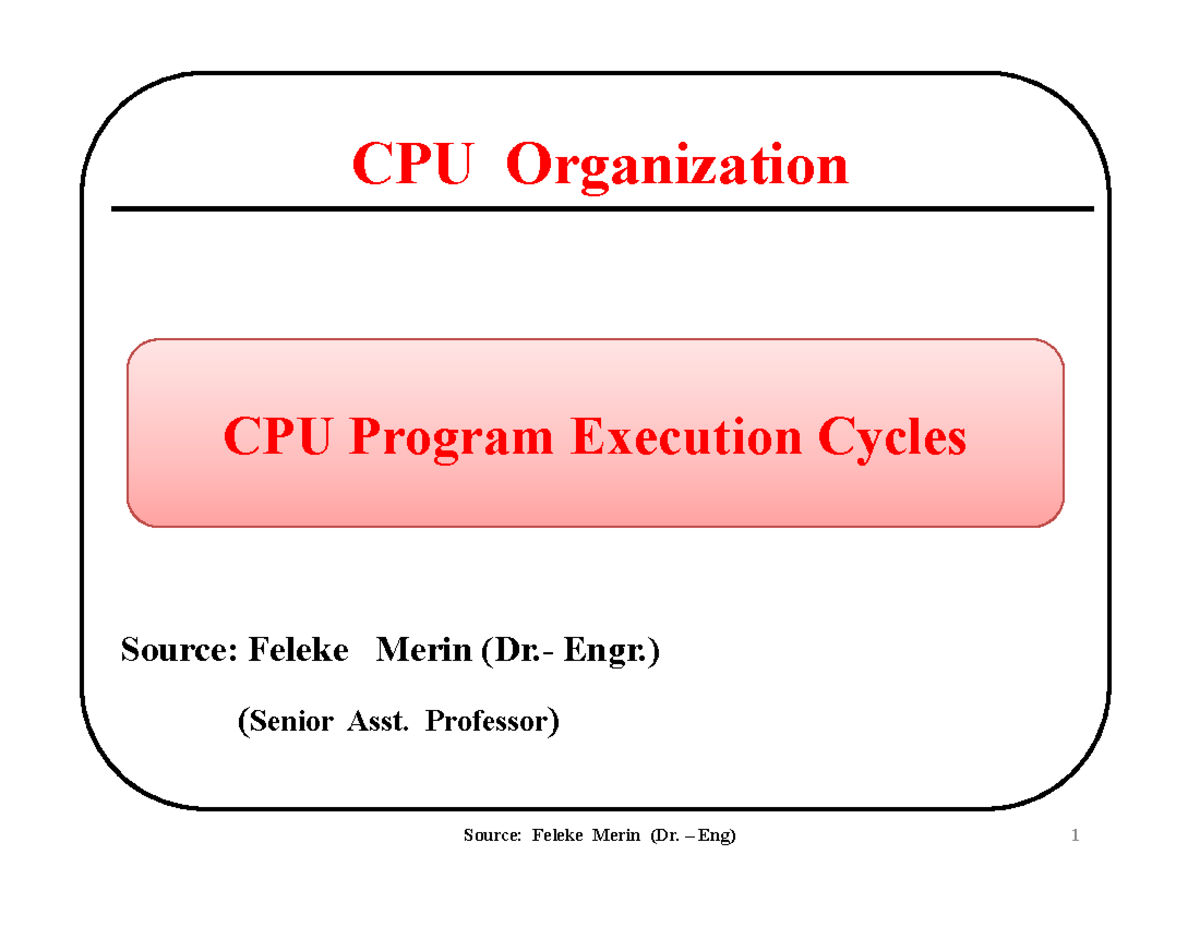 CPU Organization

CPU Program Execution Cycles

Source: Feleke Merin (Dr.- Engr.)

(Senior Asst. Professor)

Source: Feleke Merin (Dr. – Eng)

1